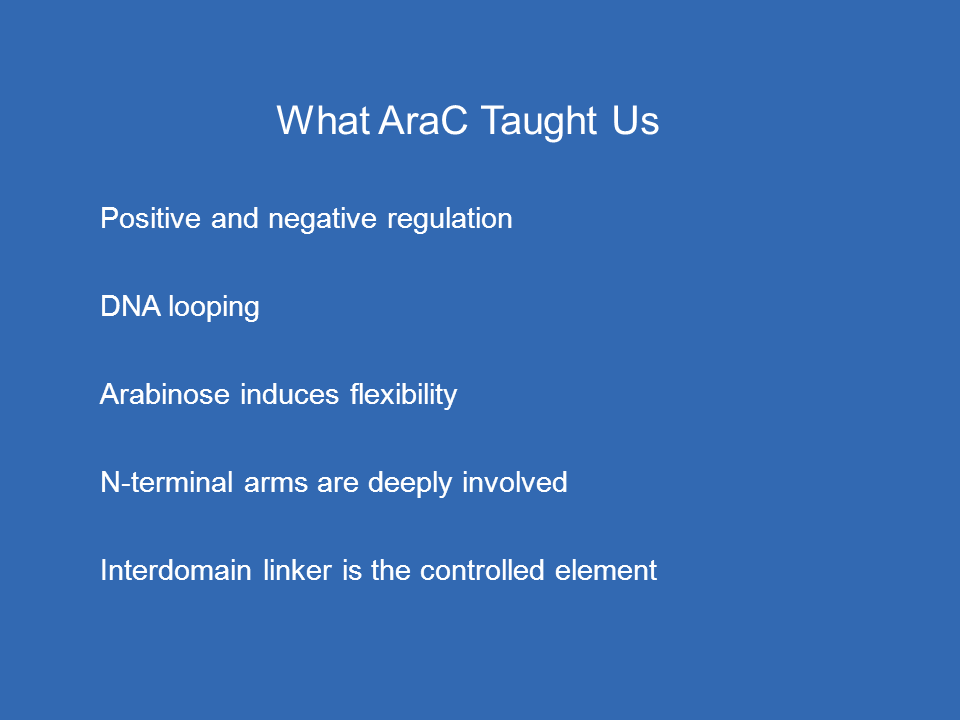 What AraC Taught Us

Positive and negative regulation

DNA looping

Arabinose induces flexibility

N-terminal arms are deeply involved

Interdomain linker is the controlled element